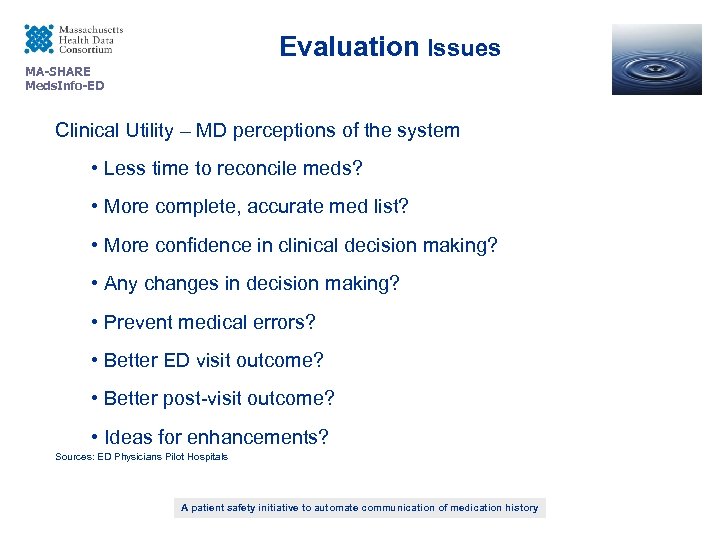 Massachusetts Health Data Consortium

MA-SHARE
MedsInfo-ED

Evaluation Issues

Clinical Utility – MD perceptions of the system

• Less time to reconcile meds?

• More complete, accurate med list?

• More confidence in clinical decision making?

• Any changes in decision making?

• Prevent medical errors?

• Better ED visit outcome?

• Better post-visit outcome?

• Ideas for enhancements?

Sources: ED Physicians Pilot Hospitals

A patient safety initiative to automate communication of medication history